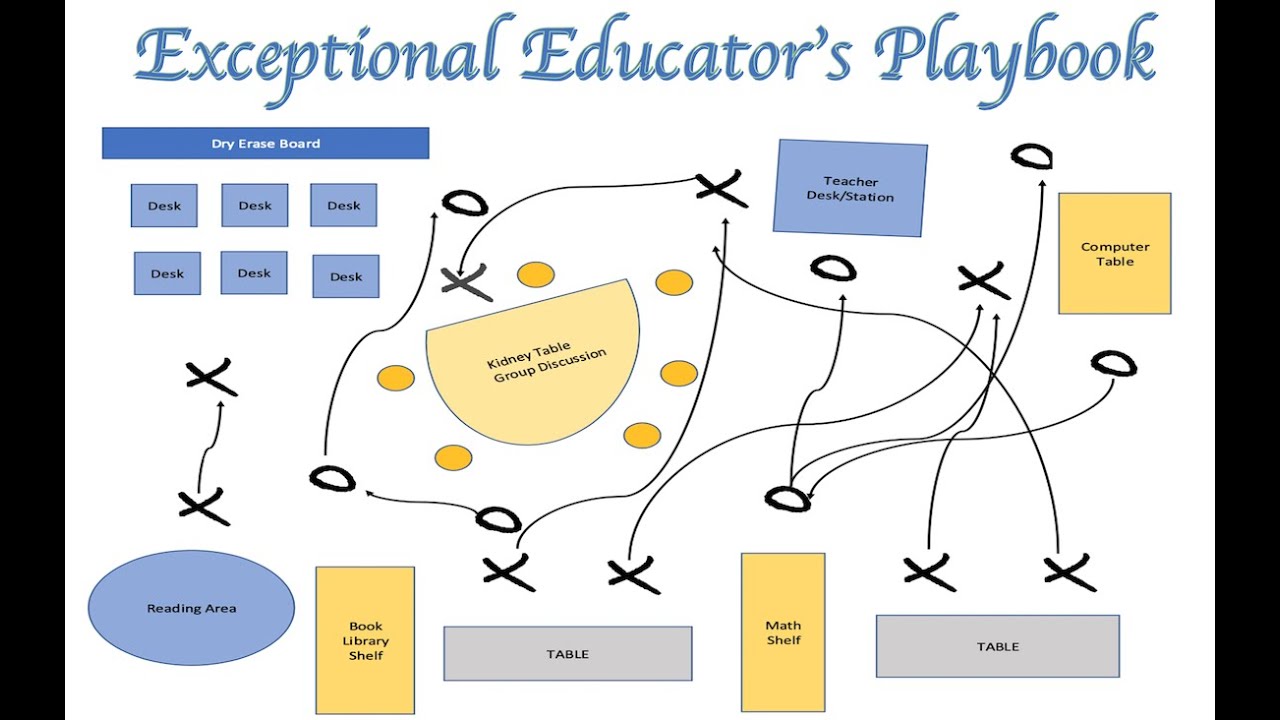 Exceptional Educator's Playbook

Dry Erase Board

Desk

Desk

Desk

Desk

Desk

Desk

Teacher Desk/Station

Computer Table

Kidney Table Group Discussion

Reading Area

Book Library Shelf

TABLE

Math Shelf

TABLE